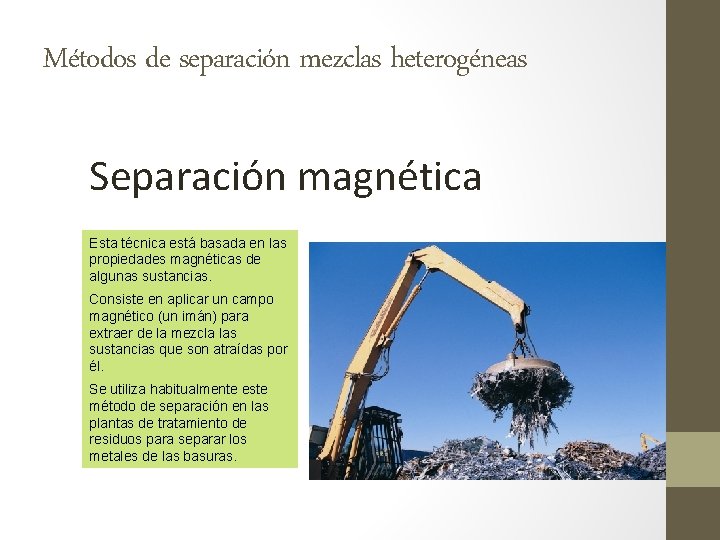 Métodos de separación mezclas heterogéneas

Separación magnética

Esta técnica está basada en las propiedades magnéticas de algunas sustancias.

Consiste en aplicar un campo magnético (un imán) para extraer de la mezcla las sustancias que son atraídas por él.

Se utiliza habitualmente este método de separación en las plantas de tratamiento de residuos para separar los metales de las basuras.